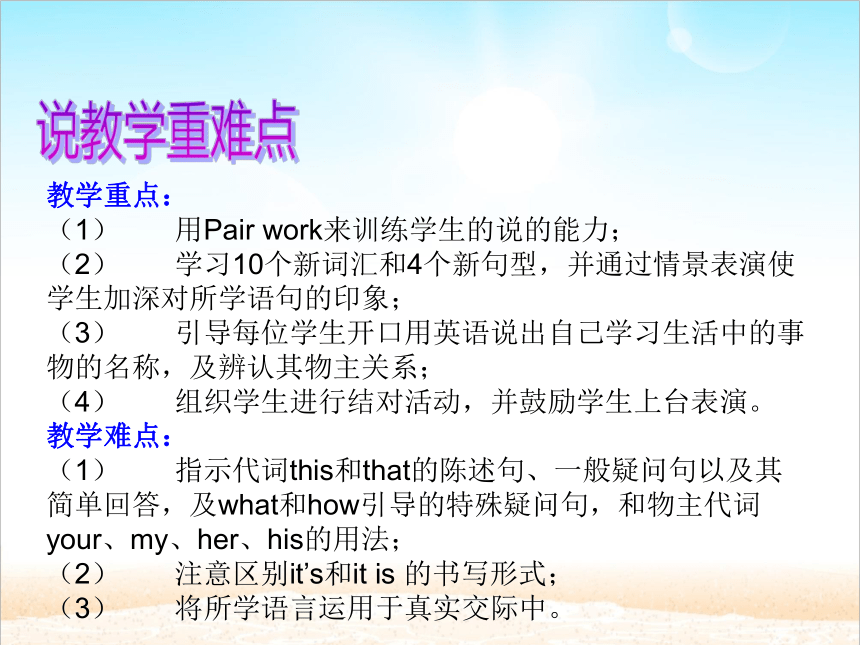 说教学重难点

教学重点：
（1） 用Pair work来训练学生的说的能力；
（2） 学习10个新词汇和4个新句型，并通过情景表演使学生加深对所学语句的印象；
（3） 引导每位学生开口用英语说出自己学习生活中的事物的名称，及辨认其物主关系；
（4） 组织学生进行结对活动，并鼓励学生上台表演。

教学难点：
（1） 指示代词this和that的陈述句、一般疑问句以及其简单回答，及what和how引导的特殊疑问句，和物主代词your、my、her、his的用法；
（2） 注意区别it's和it is 的书写形式；
（3） 将所学语言运用于真实交际中。